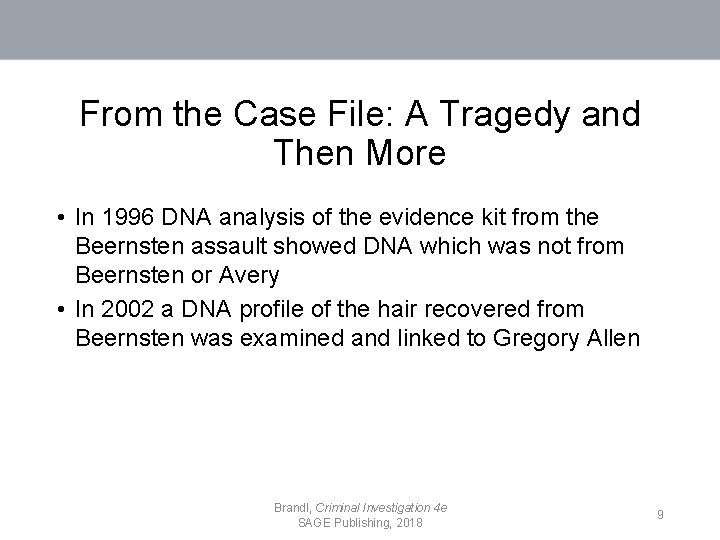 From the Case File: A Tragedy and Then More

• In 1996 DNA analysis of the evidence kit from the Beernsten assault showed DNA which was not from Beernsten or Avery
• In 2002 a DNA profile of the hair recovered from Beernsten was examined and linked to Gregory Allen

Brandl, Criminal Investigation 4e
SAGE Publishing, 2018

9